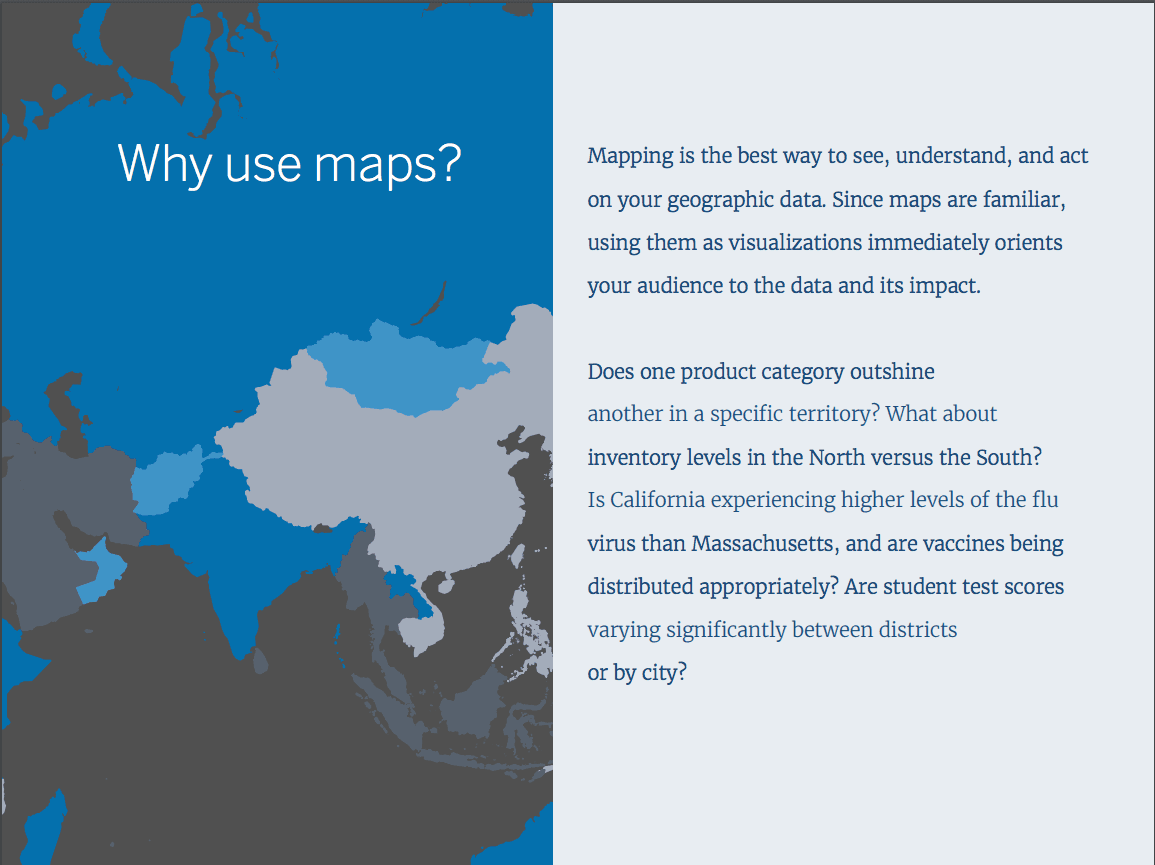 Why use maps?

Mapping is the best way to see, understand, and act on your geographic data. Since maps are familiar, using them as visualizations immediately orients your audience to the data and its impact.

Does one product category outshine another in a specific territory? What about inventory levels in the North versus the South? Is California experiencing higher levels of the flu virus than Massachusetts, and are vaccines being distributed appropriately? Are student test scores varying significantly between districts or by city?